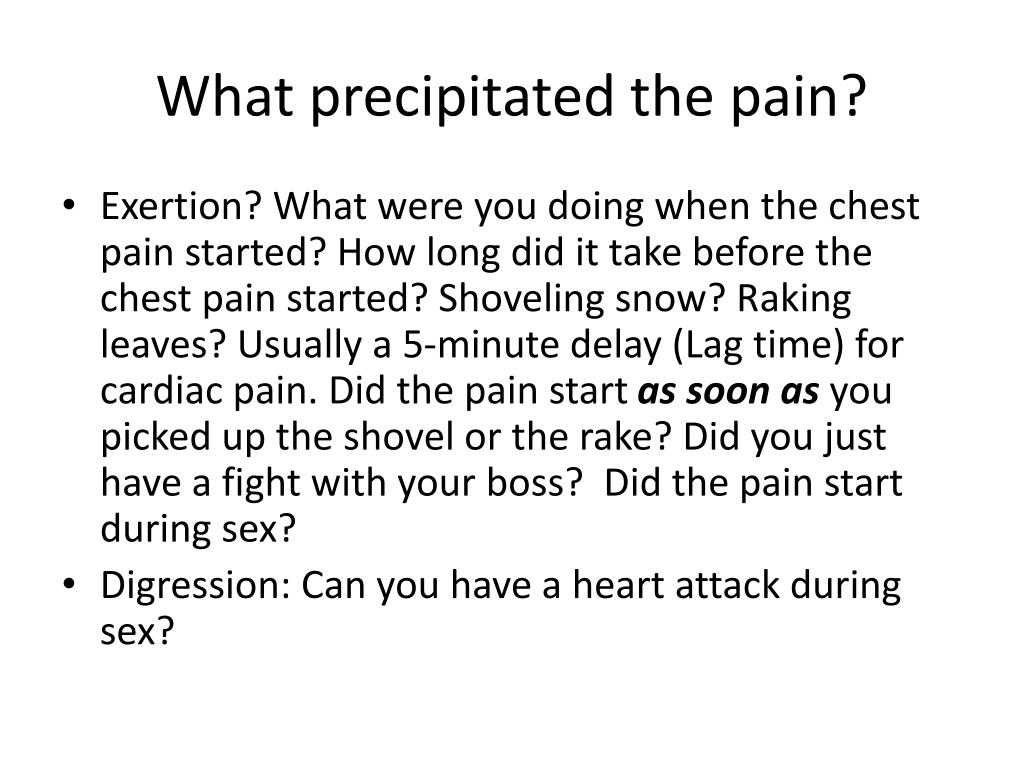 What precipitated the pain?

• Exertion? What were you doing when the chest pain started? How long did it take before the chest pain started? Shoveling snow? Raking leaves? Usually a 5-minute delay (Lag time) for cardiac pain. Did the pain start as soon as you picked up the shovel or the rake? Did you just have a fight with your boss? Did the pain start during sex?
• Digression: Can you have a heart attack during sex?